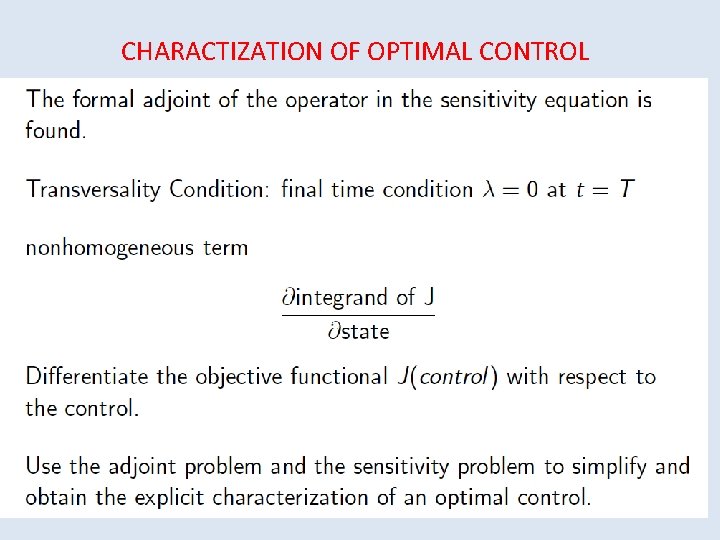 CHARACTIZATION OF OPTIMAL CONTROL

The formal adjoint of the operator in the sensitivity equation is found.

Transversality Condition: final time condition $\lambda = 0$ at $t = T$

nonhomogeneous term

$$\frac{\partial \text{integrand of J}}{\partial \text{state}}$$

Differentiate the objective functional $J(control)$ with respect to the control.

Use the adjoint problem and the sensitivity problem to simplify and obtain the explicit characterization of an optimal control.